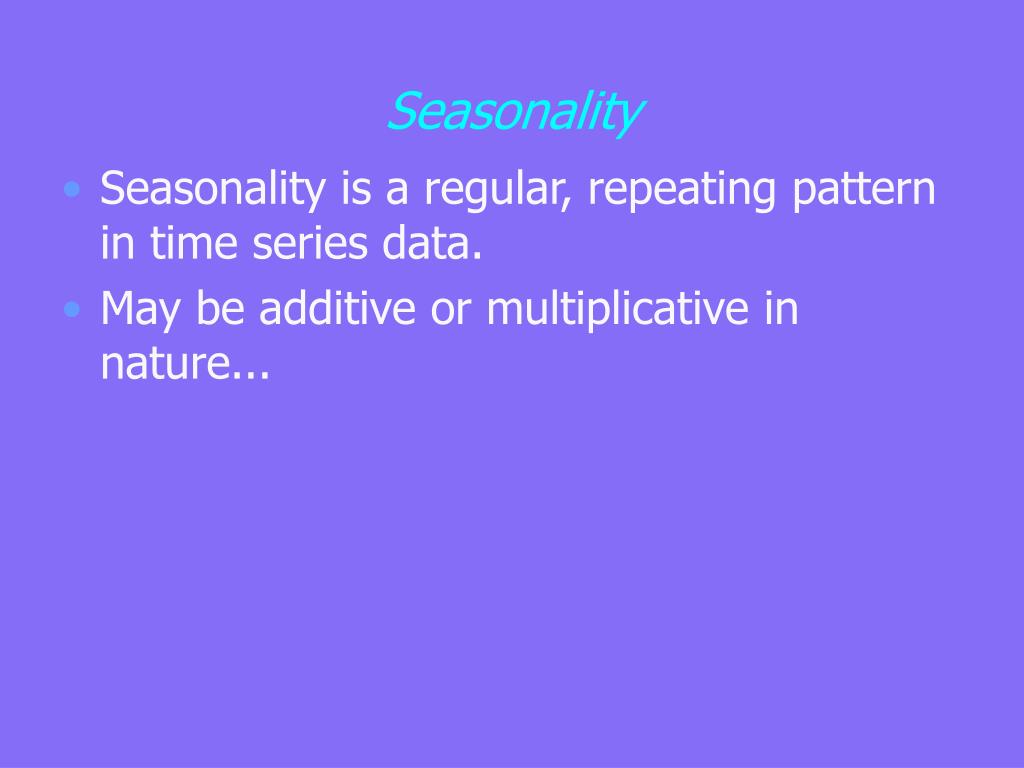 Seasonality

• Seasonality is a regular, repeating pattern in time series data.
• May be additive or multiplicative in nature...